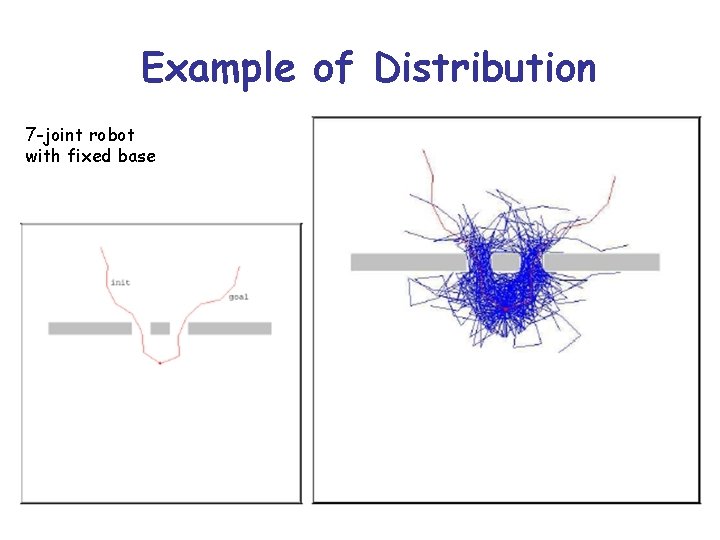 Example of Distribution

7-joint robot
with fixed base

init

goal